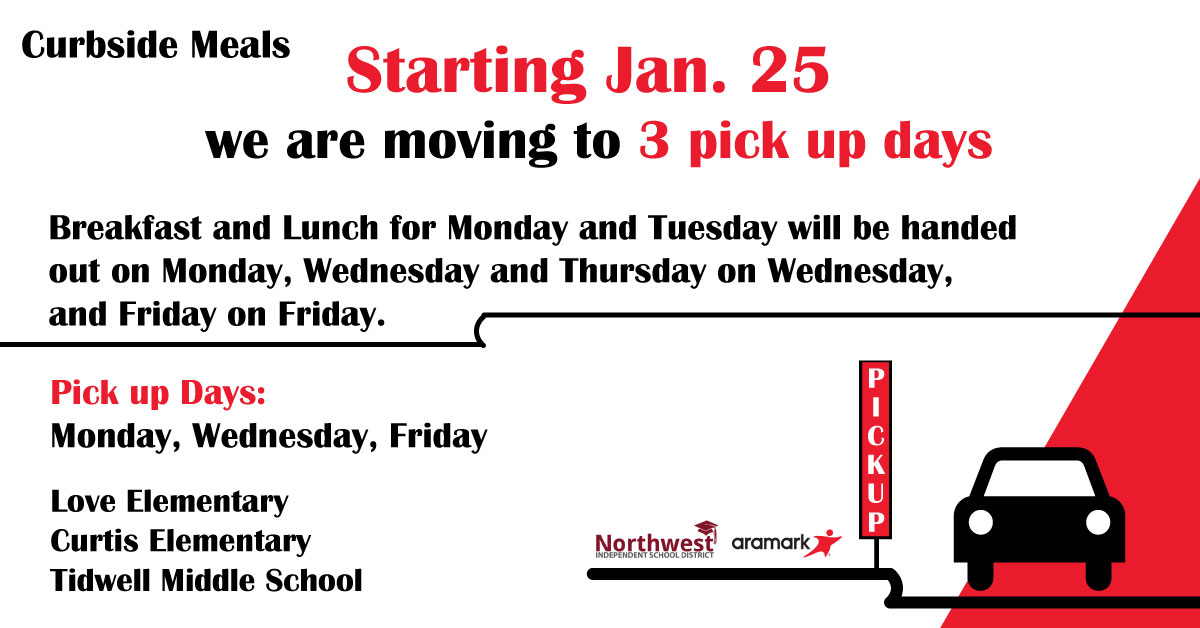 Curbside Meals

Starting Jan. 25

we are moving to 3 pick up days

Breakfast and Lunch for Monday and Tuesday will be handed out on Monday, Wednesday and Thursday on Wednesday, and Friday on Friday.

Pick up Days:
Monday, Wednesday, Friday

Love Elementary
Curtis Elementary
Tidwell Middle School

Northwest
INDEPENDENT SCHOOL DISTRICT

aramark

PICKUP